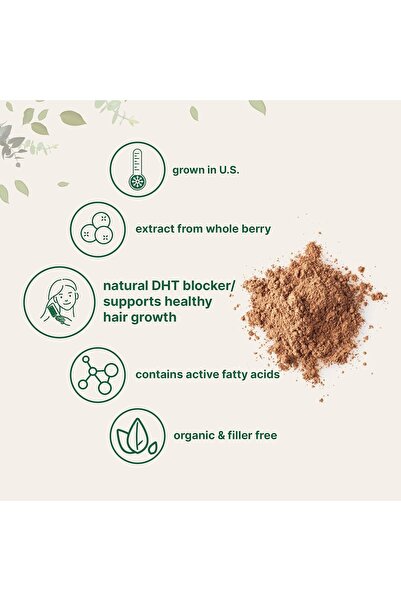 grown in U.S.

extract from whole berry

natural DHT blocker/ supports healthy hair growth

contains active fatty acids

organic & filler free